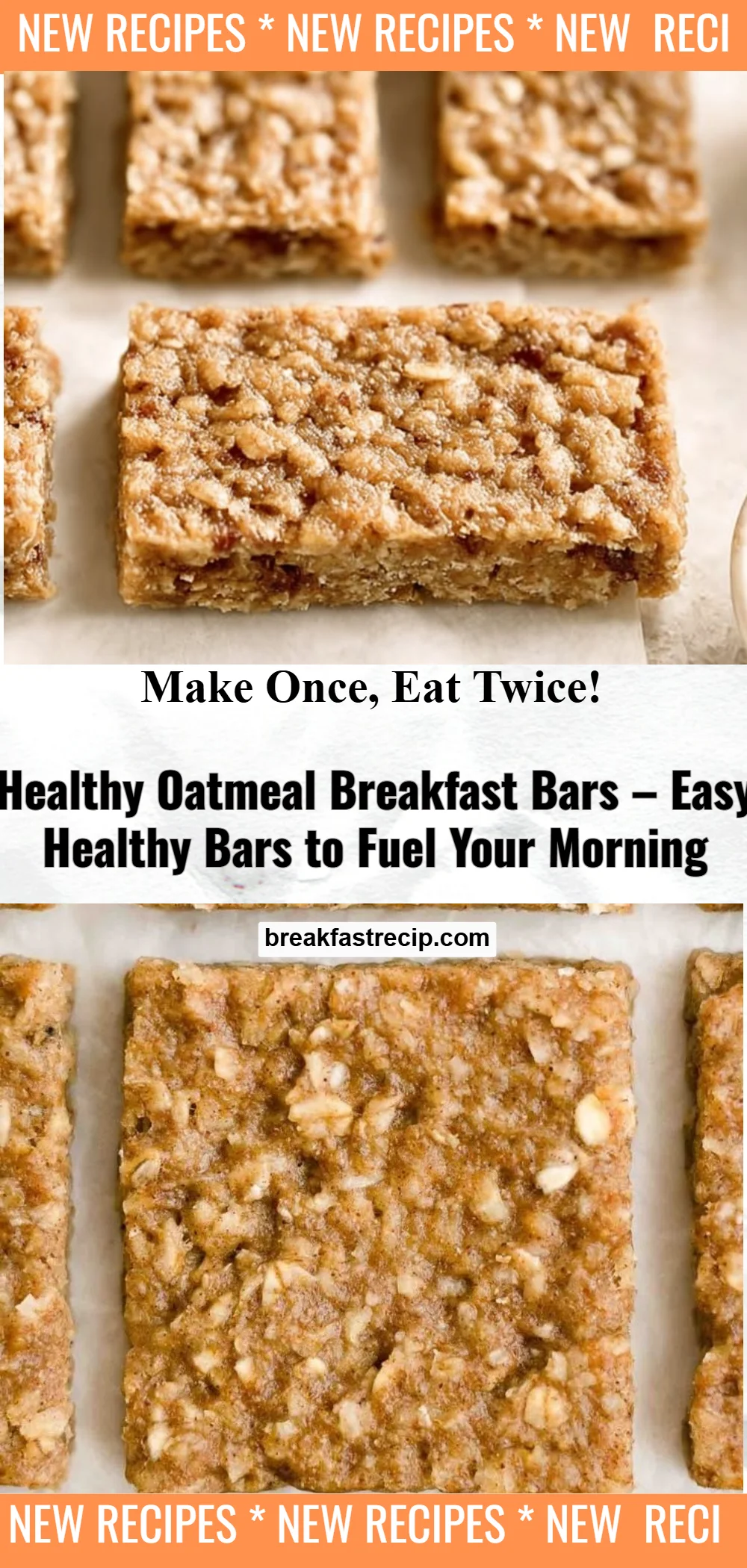 NEW RECIPES * NEW RECIPES * NEW RECI

Make Once, Eat Twice!

Healthy Oatmeal Breakfast Bars – Easy Healthy Bars to Fuel Your Morning

breakfastrecip.com

NEW RECIPES * NEW RECIPES * NEW RECI